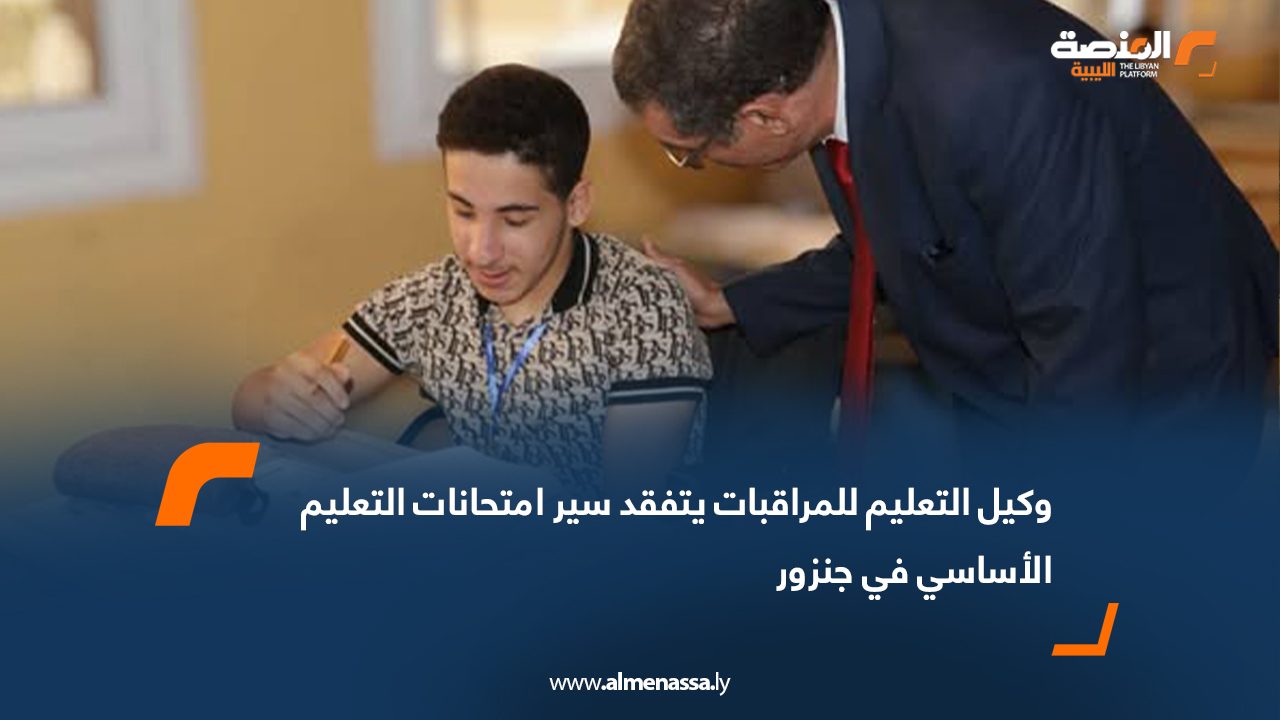 المنصة الليبية THE LIBYAN PLATFORM

وكيل التعليم للمراقبات يتفقد سير امتحانات التعليم الأساسي في جنزور

www.almenassa.ly